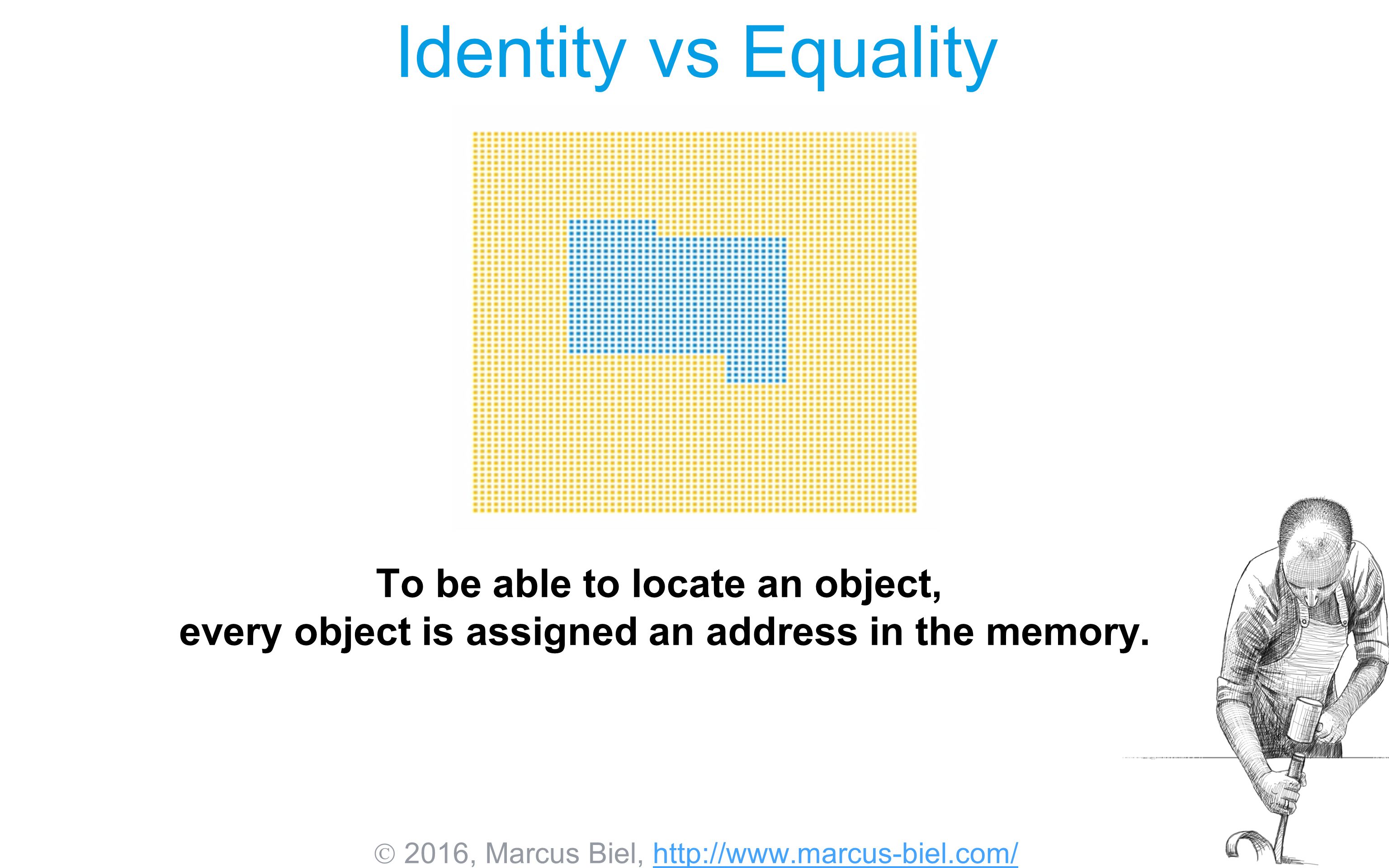 Identity vs Equality

To be able to locate an object,
every object is assigned an address in the memory.

© 2016, Marcus Biel, http://www.marcus-biel.com/